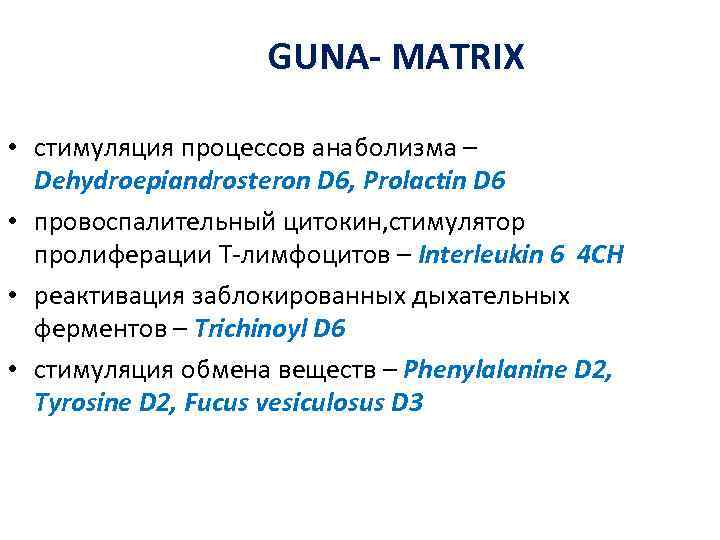 GUNA- MATRIX

• стимуляция процессов анаболизма – Dehydroepiandrosteron D6, Prolactin D6

• провоспалительный цитокин,стимулятор пролиферации Т-лимфоцитов – Interleukin 6 4CH

• реактивация заблокированных дыхательных ферментов – Trichinoyl D6

• стимуляция обмена веществ – Phenylalanine D2, Tyrosine D2, Fucus vesiculosus D3